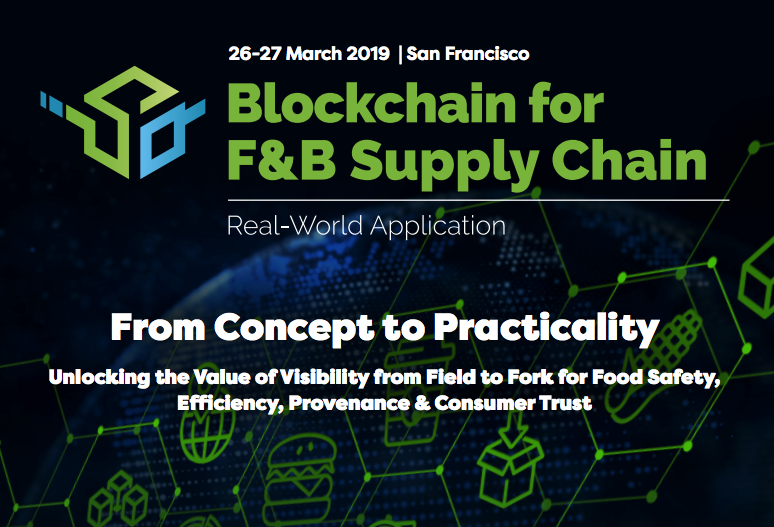 26-27 March 2019 | San Francisco

Blockchain for F&B Supply Chain

Real-World Application

From Concept to Practicality

Unlocking the Value of Visibility from Field to Fork for Food Safety, Efficiency, Provenance & Consumer Trust